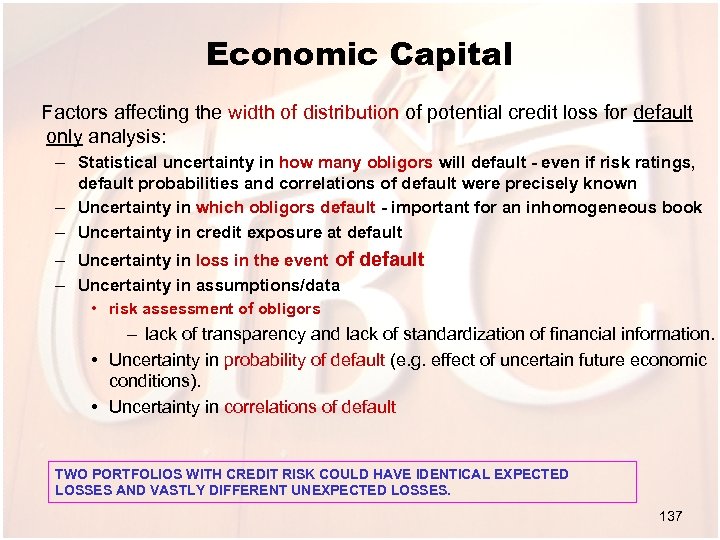 Economic Capital

Factors affecting the width of distribution of potential credit loss for default only analysis:

– Statistical uncertainty in how many obligors will default - even if risk ratings, default probabilities and correlations of default were precisely known
– Uncertainty in which obligors default - important for an inhomogeneous book
– Uncertainty in credit exposure at default
– Uncertainty in loss in the event of default
– Uncertainty in assumptions/data
• risk assessment of obligors
– lack of transparency and lack of standardization of financial information.
• Uncertainty in probability of default (e.g. effect of uncertain future economic conditions).
• Uncertainty in correlations of default

TWO PORTFOLIOS WITH CREDIT RISK COULD HAVE IDENTICAL EXPECTED LOSSES AND VASTLY DIFFERENT UNEXPECTED LOSSES.

137